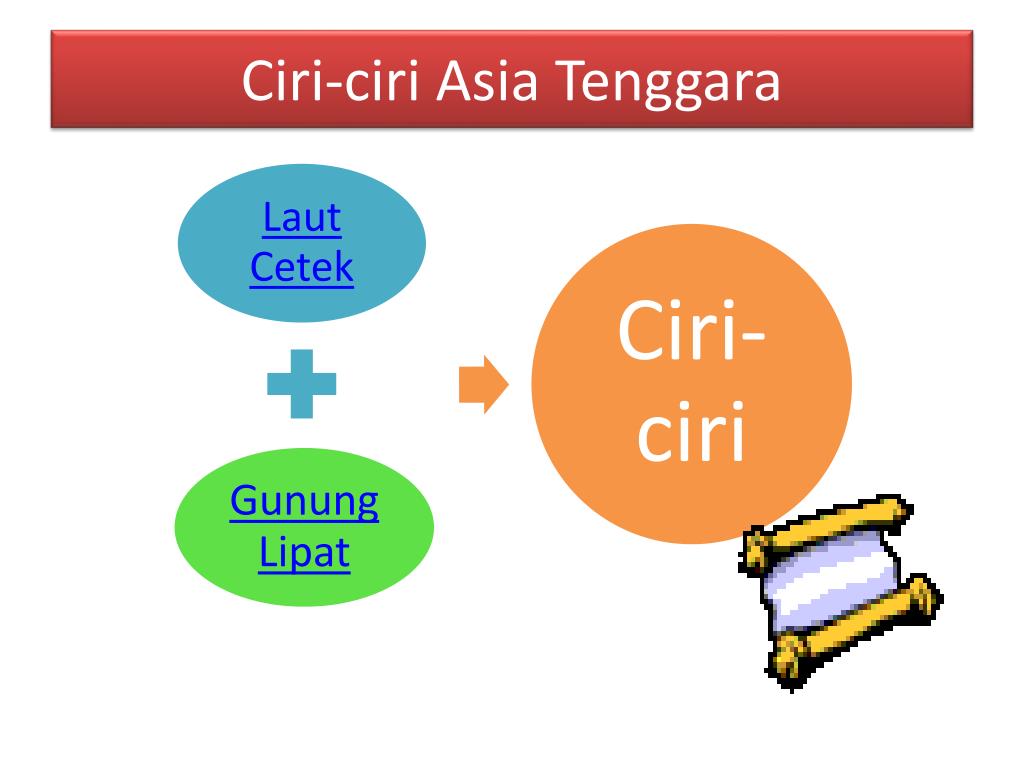 Ciri-ciri Asia Tenggara

Laut Cetek

Gunung Lipat

Ciri-ciri